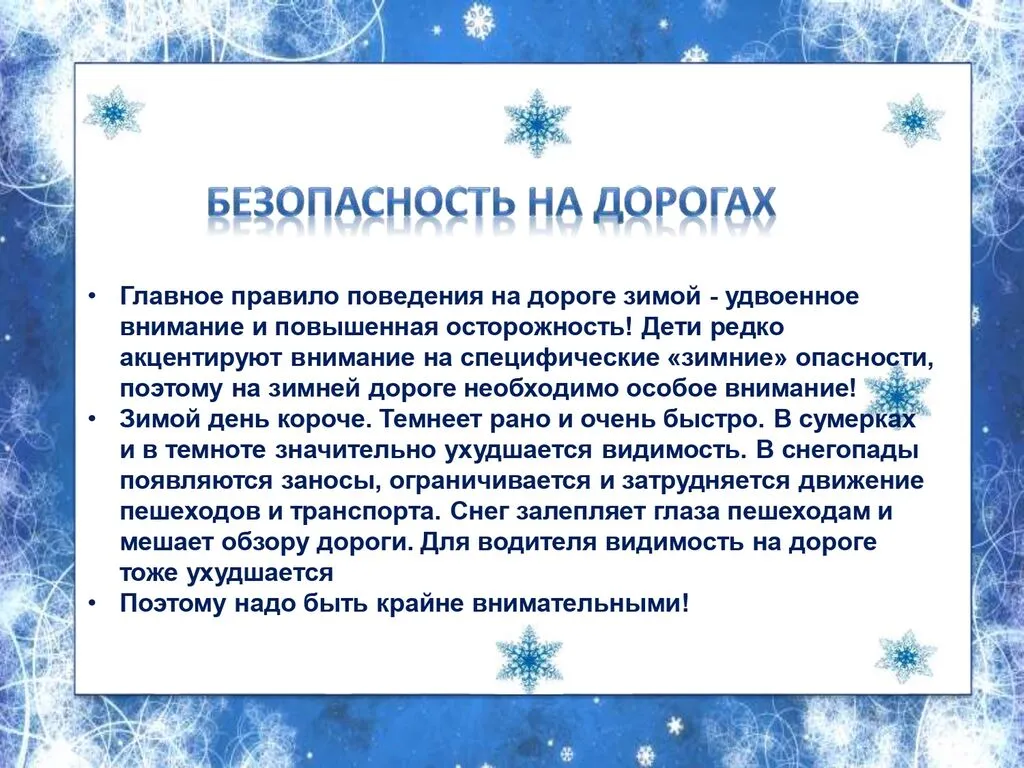 БЕЗОПАСНОСТЬ НА ДОРОГАХ

• Главное правило поведения на дороге зимой - удвоенное внимание и повышенная осторожность! Дети редко акцентируют внимание на специфические «зимние» опасности, поэтому на зимней дороге необходимо особое внимание!
• Зимой день короче. Темнеет рано и очень быстро. В сумерках и в темноте значительно ухудшается видимость. В снегопады появляются заносы, ограничивается и затрудняется движение пешеходов и транспорта. Снег залепляет глаза пешеходам и мешает обзору дороги. Для водителя видимость на дороге тоже ухудшается
• Поэтому надо быть крайне внимательными!